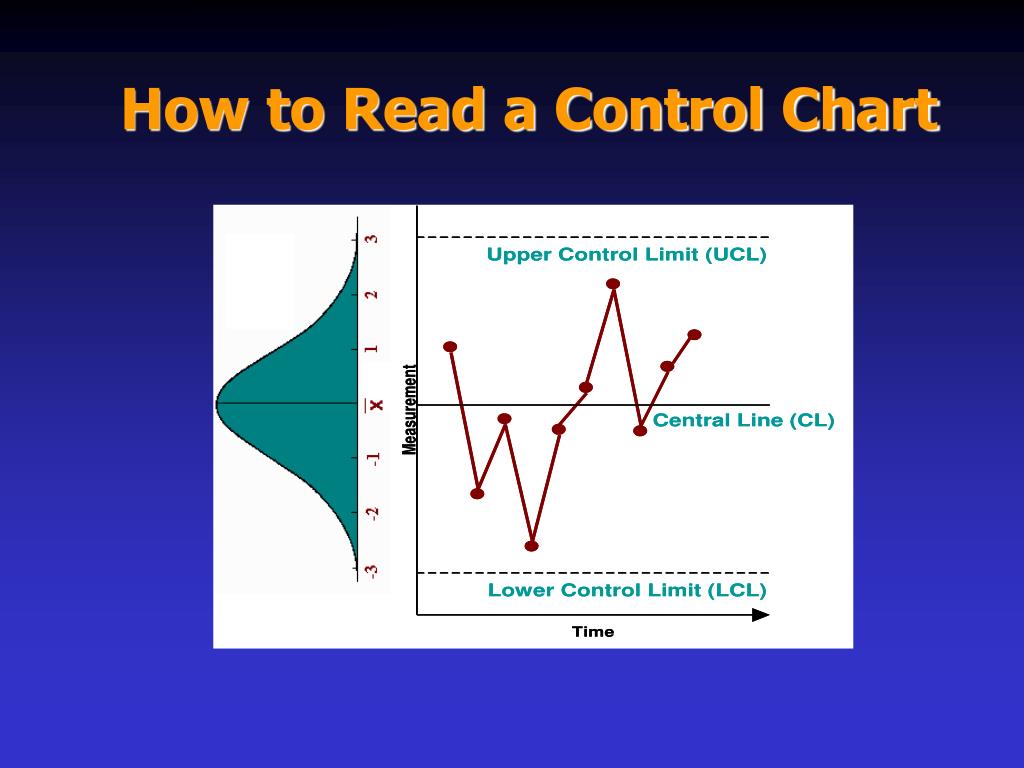 How to Read a Control Chart

3
2
1
$\overline{X}$
-1
-2
-3

Measurement

Upper Control Limit (UCL)

Central Line (CL)

Lower Control Limit (LCL)

Time